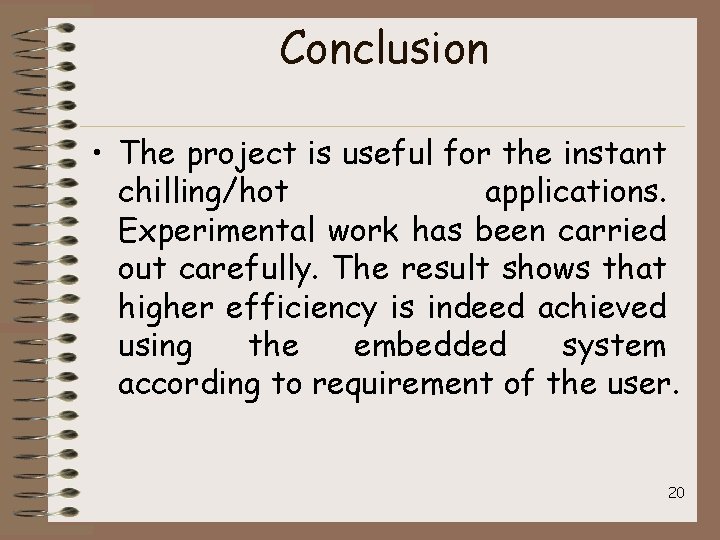 Conclusion

• The project is useful for the instant chilling/hot applications. Experimental work has been carried out carefully. The result shows that higher efficiency is indeed achieved using the embedded system according to requirement of the user.

20